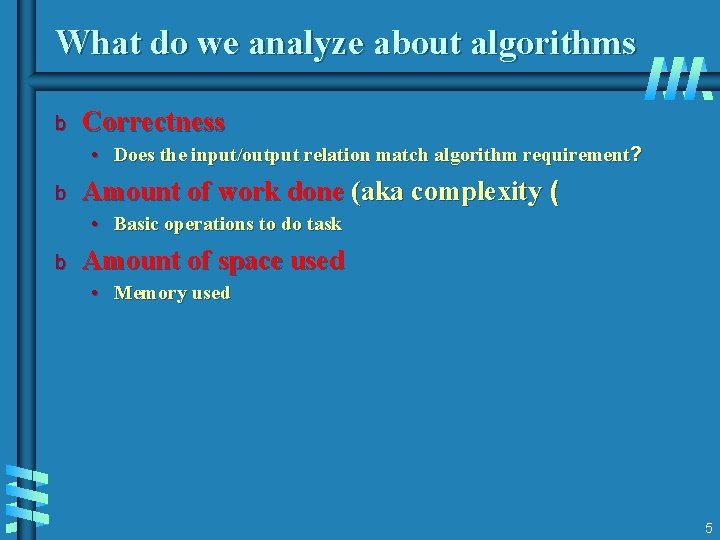 What do we analyze about algorithms

b Correctness

• Does the input/output relation match algorithm requirement?

b Amount of work done (aka complexity (

• Basic operations to do task

b Amount of space used

• Memory used

5